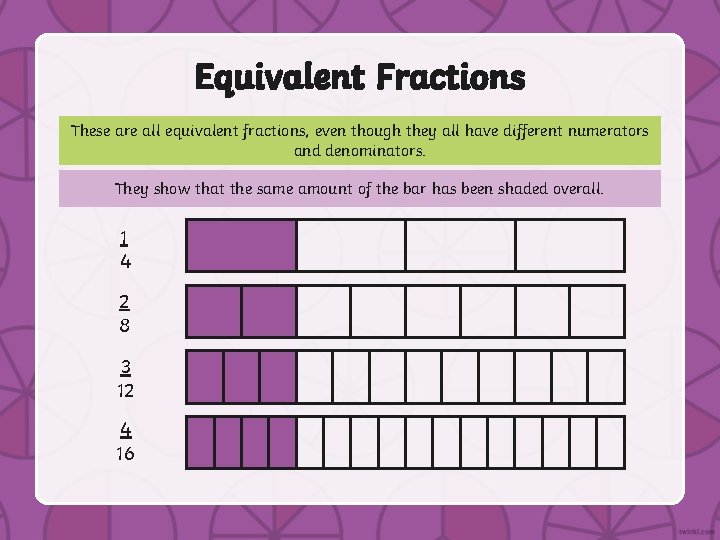 Equivalent Fractions

These are all equivalent fractions, even though they all have different numerators and denominators.

They show that the same amount of the bar has been shaded overall.

$\frac{1}{4}$

$\frac{2}{8}$

$\frac{3}{12}$

$\frac{4}{16}$

twinkl.com